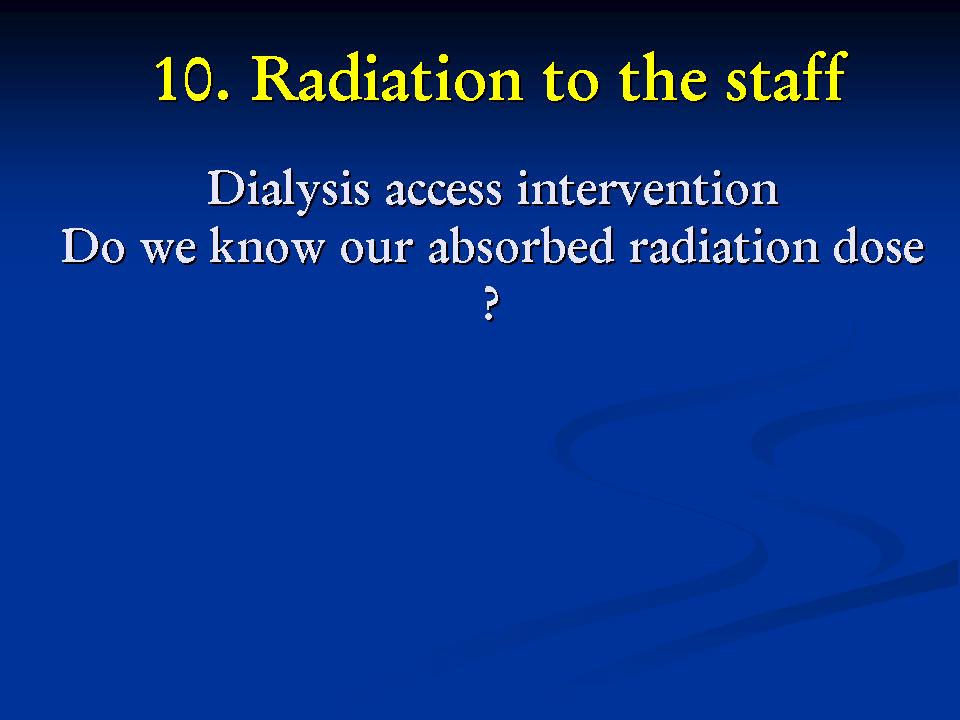 10. Radiation to the staff

Dialysis access intervention
Do we know our absorbed radiation dose ?